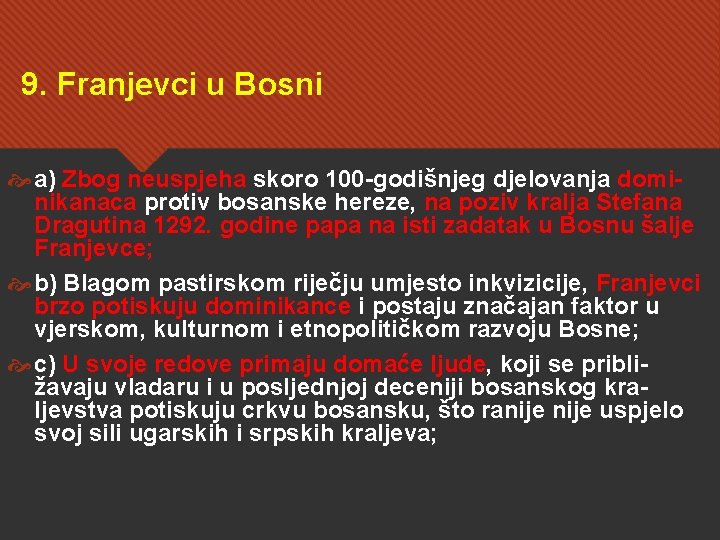 9. Franjevci u Bosni

a) Zbog neuspjeha skoro 100-godišnjeg djelovanja dominikanaca protiv bosanske hereze, na poziv kralja Stefana Dragutina 1292. godine papa na isti zadatak u Bosnu šalje Franjevce;

b) Blagom pastirskom riječju umjesto inkvizicije, Franjevci brzo potiskuju dominikance i postaju značajan faktor u vjerskom, kulturnom i etnopolitičkom razvoju Bosne;

c) U svoje redove primaju domaće ljude, koji se približavaju vladaru i u posljednjoj deceniji bosanskog kraljevstva potiskuju crkvu bosansku, što ranije nije uspjelo svoj sili ugarskih i srpskih kraljeva;